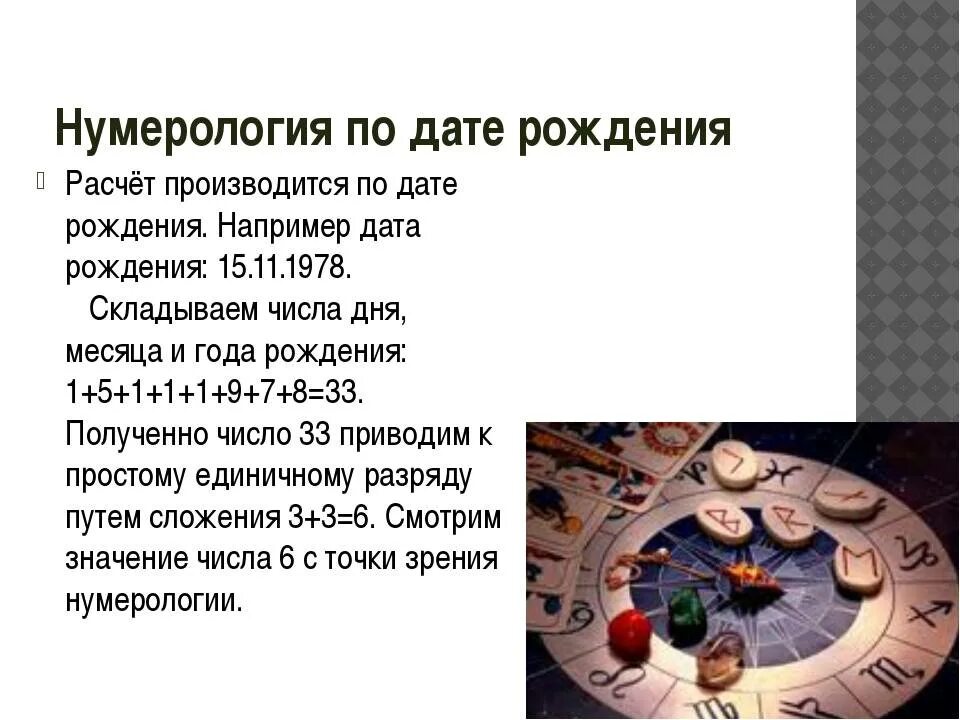 Нумерология по дате рождения

Расчёт производится по дате рождения. Например дата рождения: 15.11.1978.
Складываем числа дня, месяца и года рождения: 1+5+1+1+1+9+7+8=33. Полученно число 33 приводим к простому единичному разряду путем сложения 3+3=6. Смотрим значение числа 6 с точки зрения нумерологии.